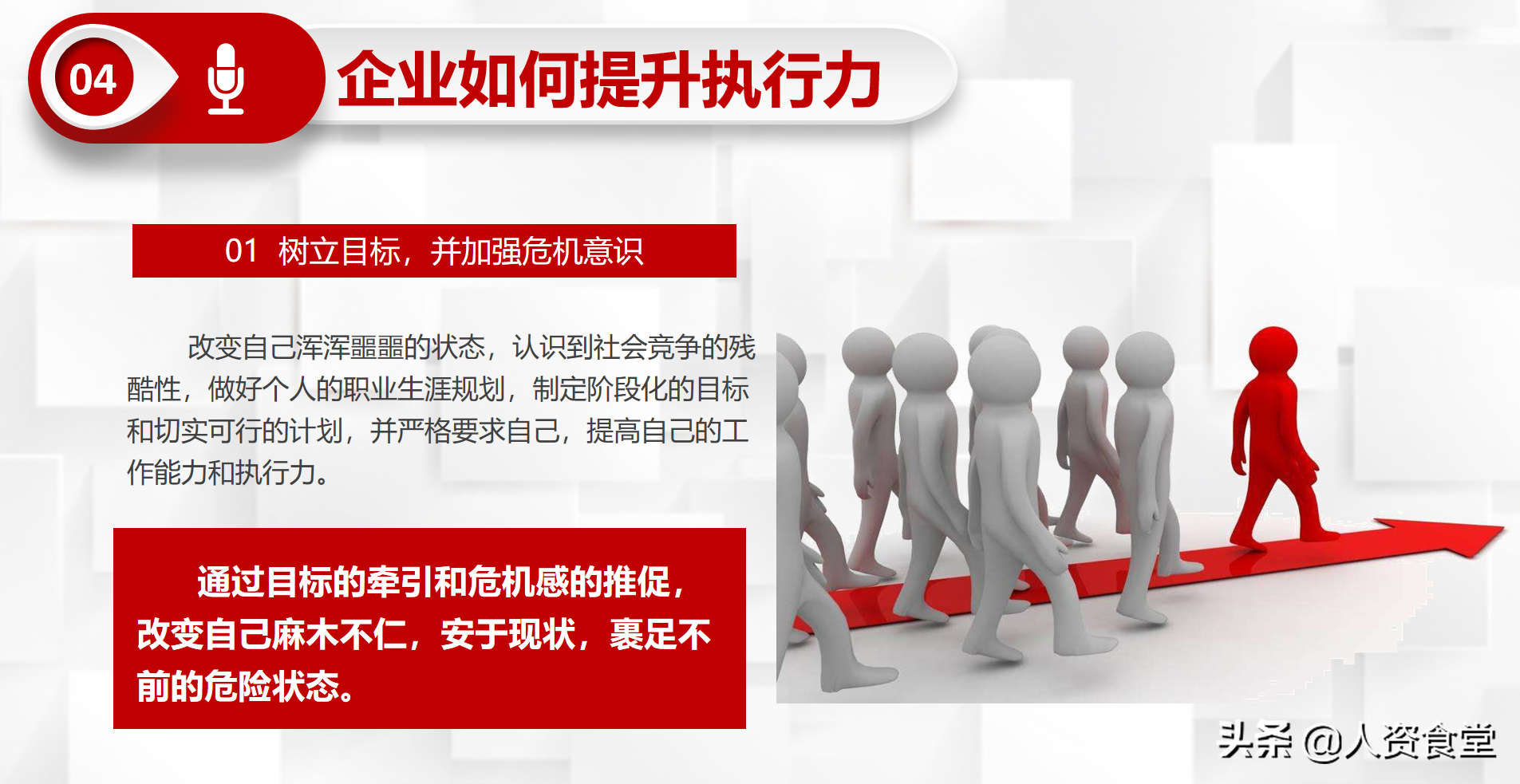 04 企业如何提升执行力

01 树立目标，并加强危机意识

改变自己浑浑噩噩的状态，认识到社会竞争的残酷性，做好个人的职业生涯规划，制定阶段化的目标和切实可行的计划，并严格要求自己，提高自己的工作能力和执行力。

通过目标的牵引和危机感的推促，改变自己麻木不仁，安于现状，裹足不前的危险状态。

头条 @人资食堂